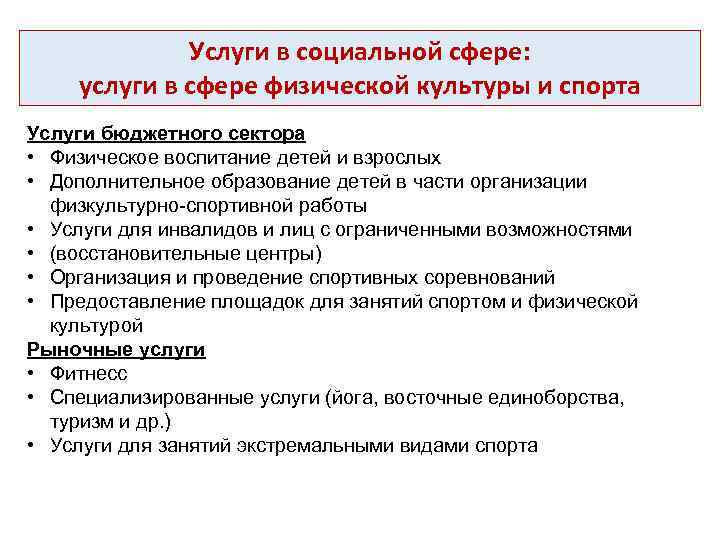 Услуги в социальной сфере:
услуги в сфере физической культуры и спорта

Услуги бюджетного сектора
• Физическое воспитание детей и взрослых
• Дополнительное образование детей в части организации физкультурно-спортивной работы
• Услуги для инвалидов и лиц с ограниченными возможностями
• (восстановительные центры)
• Организация и проведение спортивных соревнований
• Предоставление площадок для занятий спортом и физической культурой

Рыночные услуги
• Фитнесс
• Специализированные услуги (йога, восточные единоборства, туризм и др.)
• Услуги для занятий экстремальными видами спорта